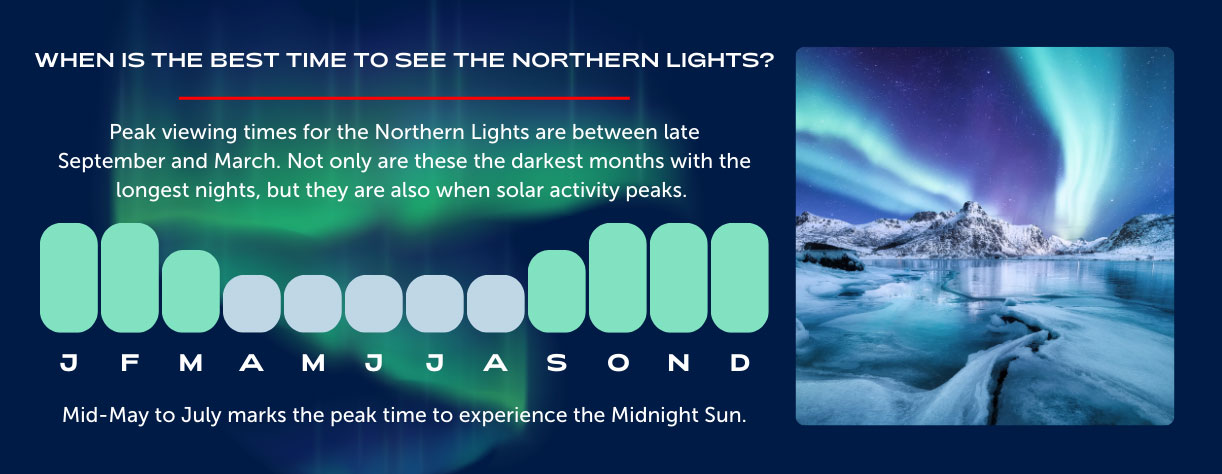 WHEN IS THE BEST TIME TO SEE THE NORTHERN LIGHTS?

Peak viewing times for the Northern Lights are between late September and March. Not only are these the darkest months with the longest nights, but they are also when solar activity peaks.

J F M A M J J A S O N D

Mid-May to July marks the peak time to experience the Midnight Sun.